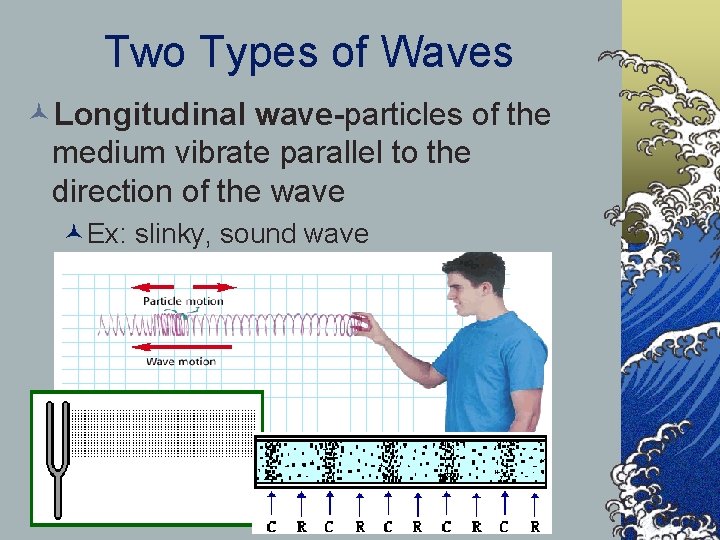 Two Types of Waves

Longitudinal wave-particles of the medium vibrate parallel to the direction of the wave

Ex: slinky, sound wave

Particle motion

Wave motion

C R C R C R C R C R